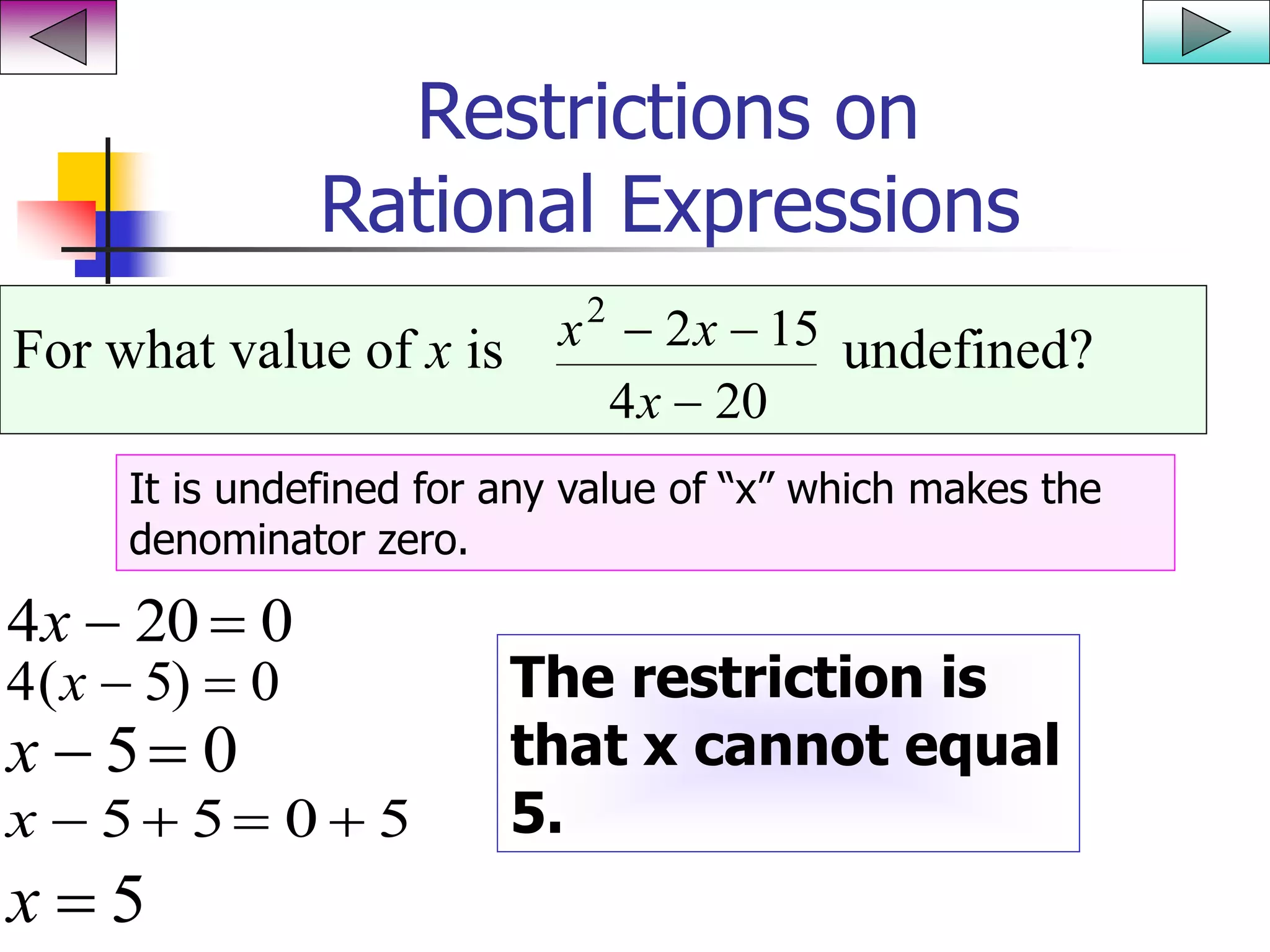 Restrictions on Rational Expressions

For what value of $x$ is $\frac{x^2 - 2x - 15}{4x - 20}$ undefined?

It is undefined for any value of “x” which makes the denominator zero.

$4x - 20 = 0$
$4(x - 5) = 0$
$x - 5 = 0$
$x - 5 + 5 = 0 + 5$
$x = 5$

The restriction is that x cannot equal 5.